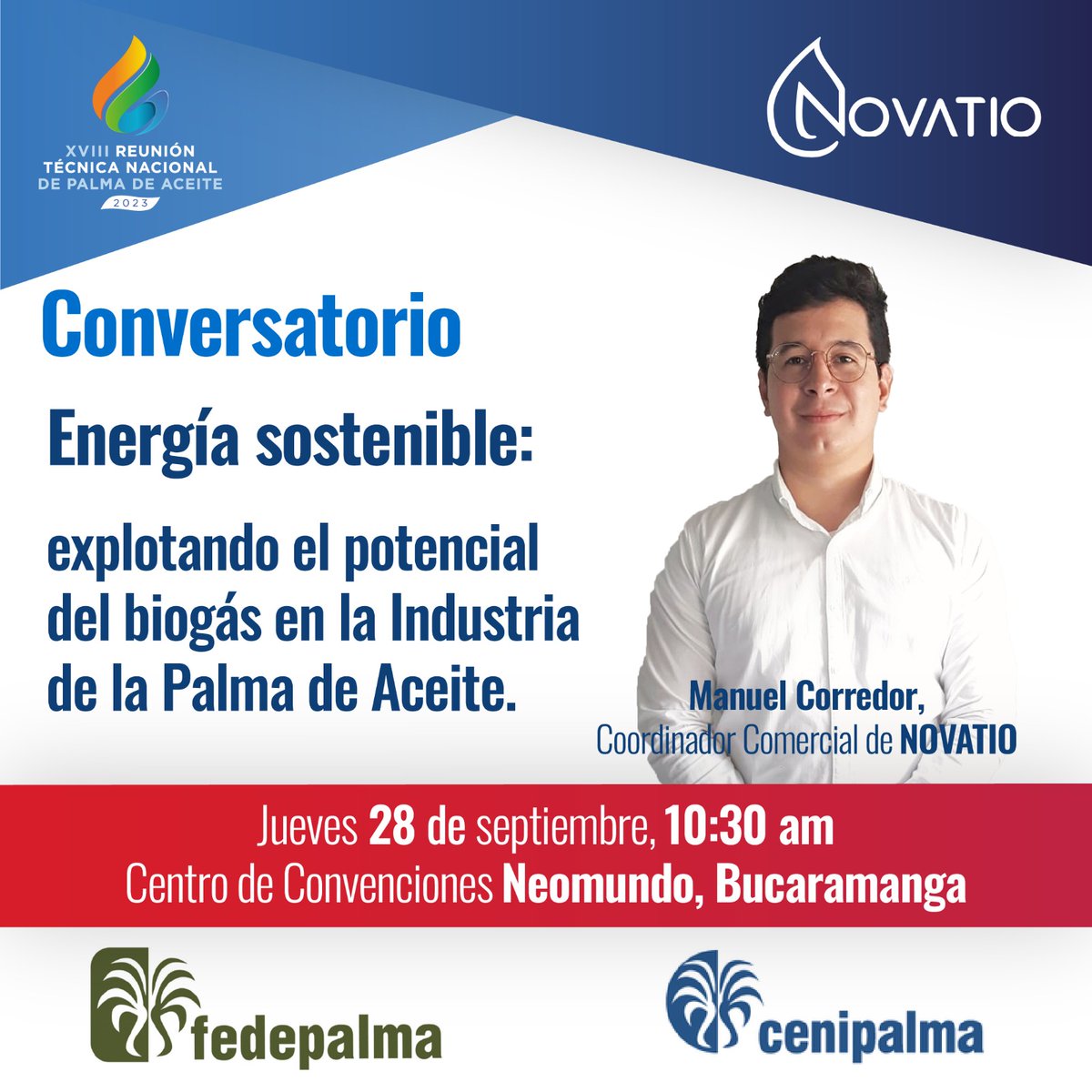 XVIII REUNIÓN TÉCNICA NACIONAL DE PALMA DE ACEITE 2023

NOVATIO

Conversatorio

Energía sostenible:

explotando el potencial del biogás en la Industria de la Palma de Aceite.

Manuel Corredor,
Coordinador Comercial de NOVATIO

Jueves 28 de septiembre, 10:30 am
Centro de Convenciones Neomundo, Bucaramanga

fedepalma

cenipalma